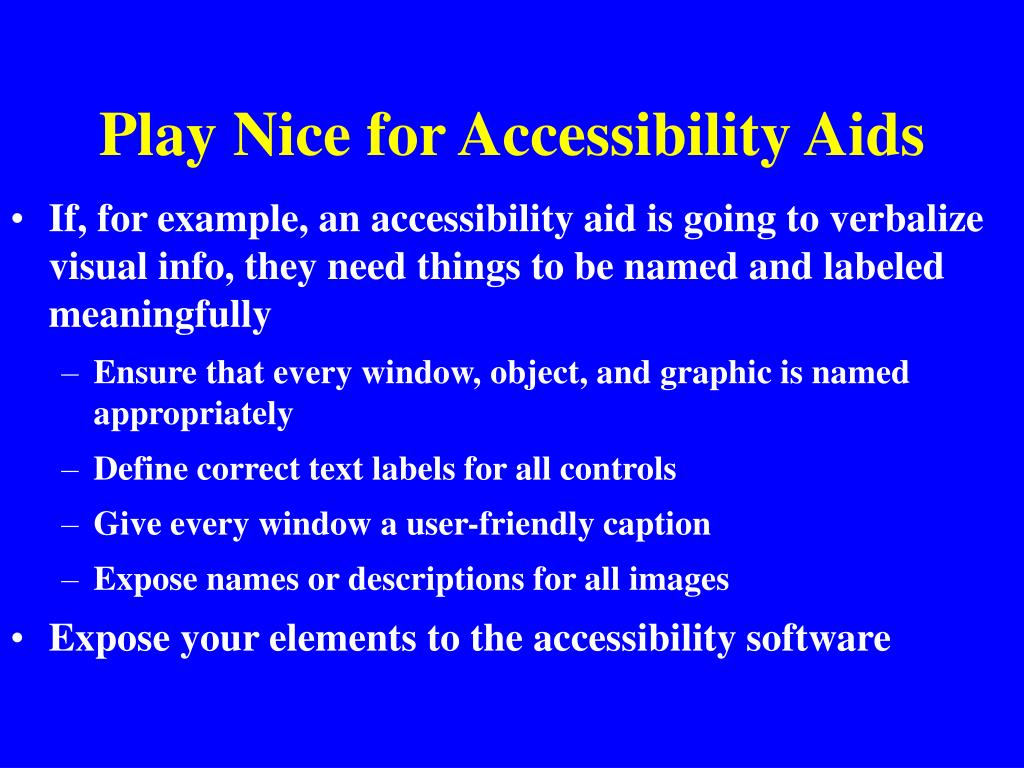 Play Nice for Accessibility Aids

• If, for example, an accessibility aid is going to verbalize visual info, they need things to be named and labeled meaningfully

– Ensure that every window, object, and graphic is named appropriately

– Define correct text labels for all controls

– Give every window a user-friendly caption

– Expose names or descriptions for all images

• Expose your elements to the accessibility software